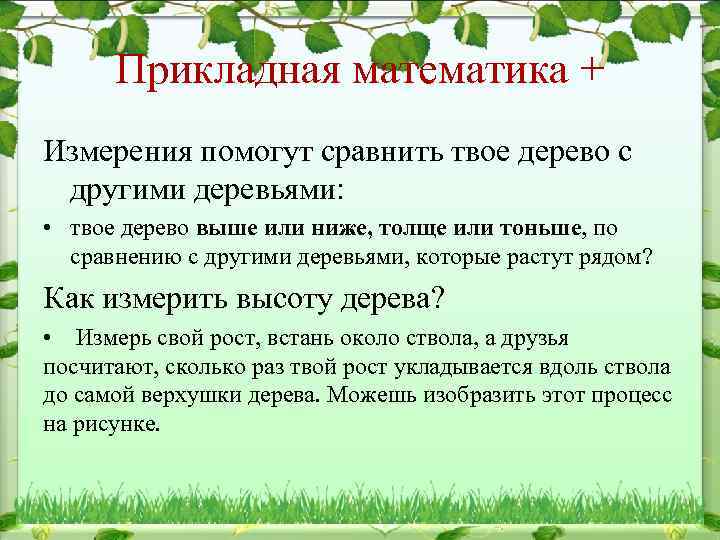 Прикладная математика +

Измерения помогут сравнить твое дерево с другими деревьями:

• твое дерево выше или ниже, толще или тоньше, по сравнению с другими деревьями, которые растут рядом?

Как измерить высоту дерева?

• Измерь свой рост, встань около ствола, а друзья посчитают, сколько раз твой рост укладывается вдоль ствола до самой верхушки дерева. Можешь изобразить этот процесс на рисунке.